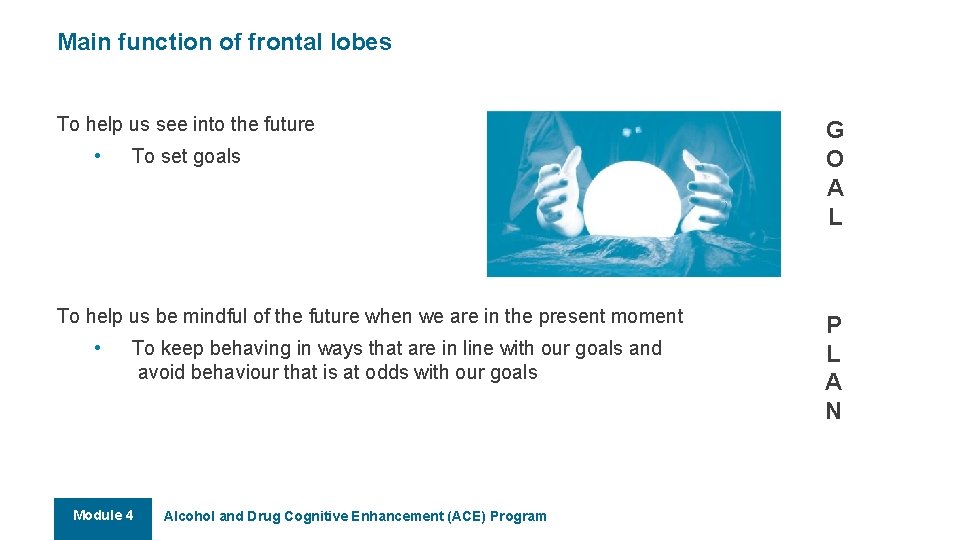 Main function of frontal lobes

To help us see into the future

• To set goals

G
O
A
L

To help us be mindful of the future when we are in the present moment

• To keep behaving in ways that are in line with our goals and avoid behaviour that is at odds with our goals

P
L
A
N

Module 4

Alcohol and Drug Cognitive Enhancement (ACE) Program